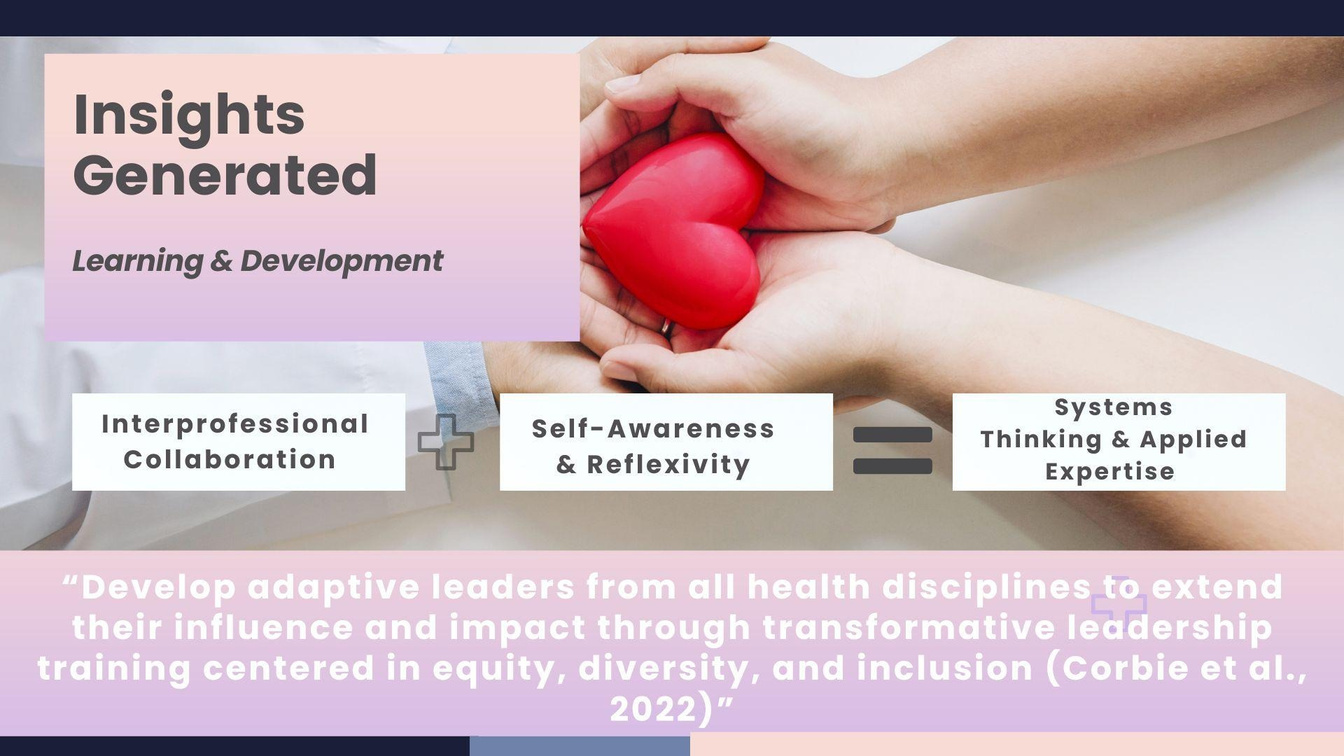 Insights Generated

Learning & Development

Interprofessional Collaboration

Self-Awareness & Reflexivity

Systems Thinking & Applied Expertise

“Develop adaptive leaders from all health disciplines to extend their influence and impact through transformative leadership training centered in equity, diversity, and inclusion (Corbie et al., 2022)”